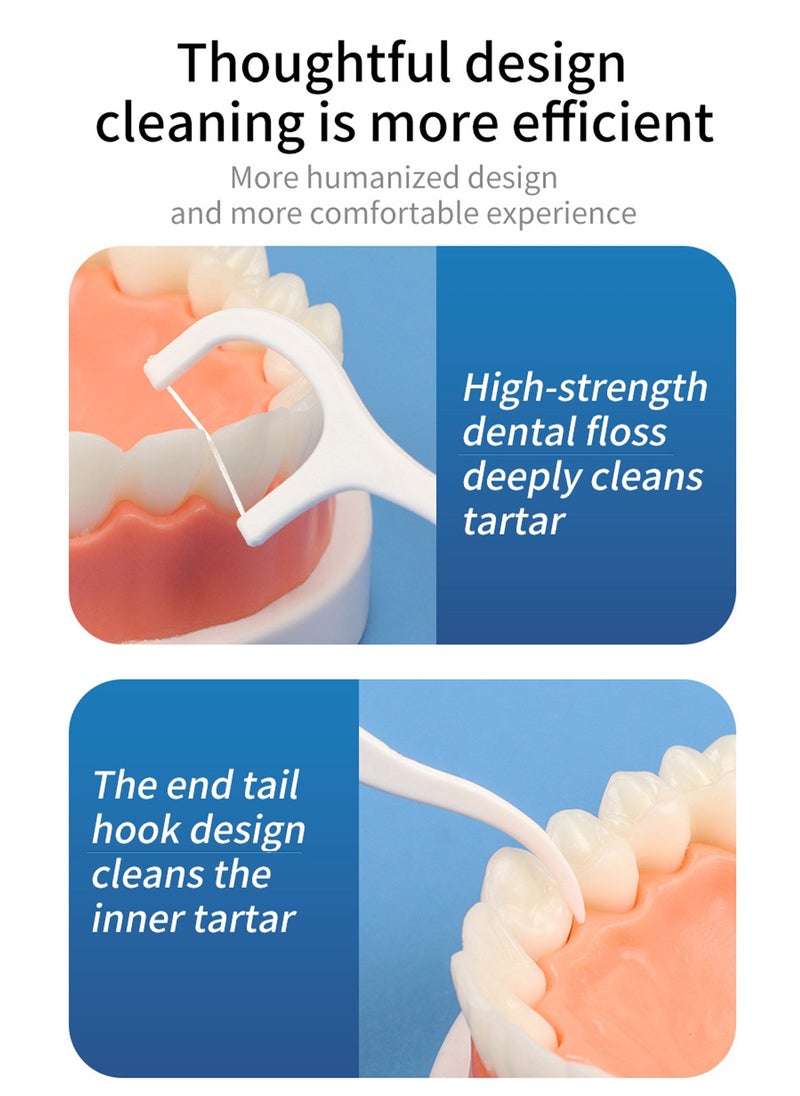 Thoughtful design cleaning is more efficient

More humanized design and more comfortable experience

High-strength dental floss deeply cleans tartar

The end tail hook design cleans the inner tartar